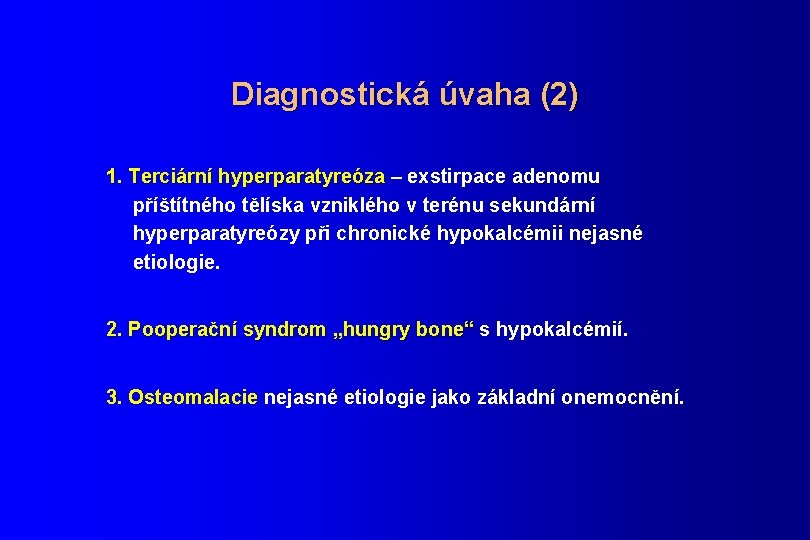 Diagnostická úvaha (2)

1. Terciární hyperparatyreóza – exstirpace adenomu příštítného tělíska vzniklého v terénu sekundární hyperparatyreózy při chronické hypokalcémii nejasné etiologie.

2. Pooperační syndrom „hungry bone“ s hypokalcémií.

3. Osteomalacie nejasné etiologie jako základní onemocnění.